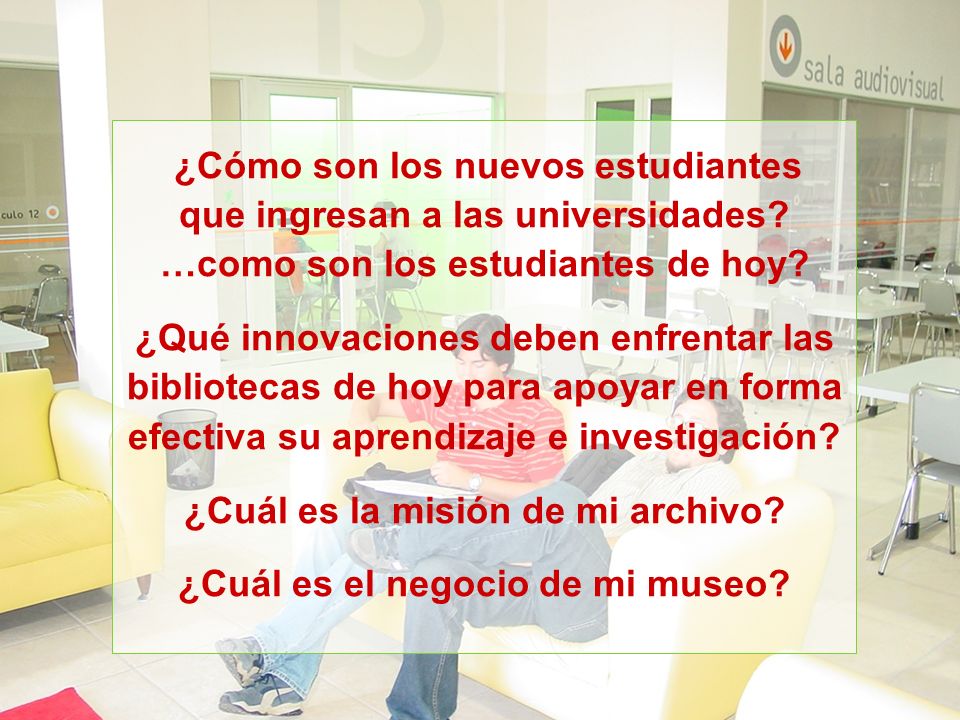 sala audiovisual

culo 12

¿Cómo son los nuevos estudiantes que ingresan a las universidades? …como son los estudiantes de hoy?

¿Qué innovaciones deben enfrentar las bibliotecas de hoy para apoyar en forma efectiva su aprendizaje e investigación?

¿Cuál es la misión de mi archivo?

¿Cuál es el negocio de mi museo?